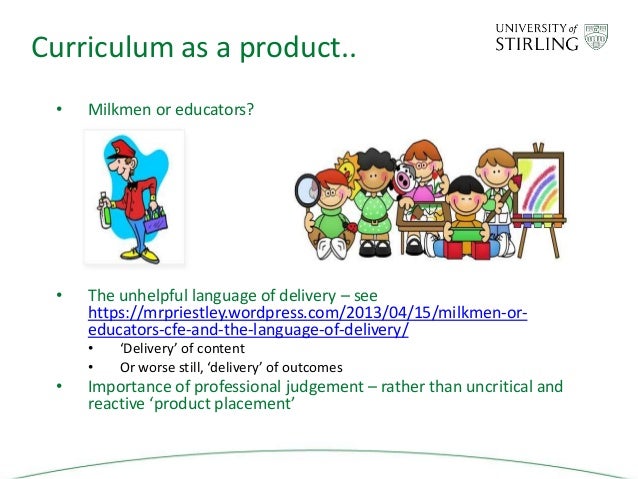 Curriculum as a product..

UNIVERSITY of STIRLING

• Milkmen or educators?

• The unhelpful language of delivery – see https://mrpriestley.wordpress.com/2013/04/15/milkmen-or-educators-cfe-and-the-language-of-delivery/
  • 'Delivery' of content
  • Or worse still, 'delivery' of outcomes
• Importance of professional judgement – rather than uncritical and reactive 'product placement'